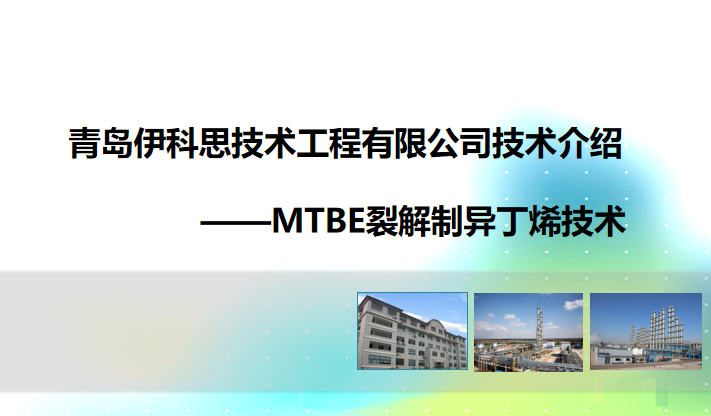 青岛伊科思技术工程有限公司技术介绍

——MTBE裂解制异丁烯技术